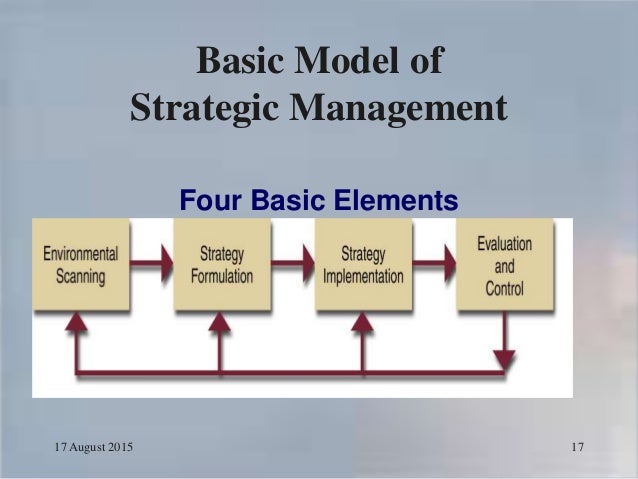 Basic Model of Strategic Management

Four Basic Elements

Environmental Scanning

Strategy Formulation

Strategy Implementation

Evaluation and Control

17 August 2015

17